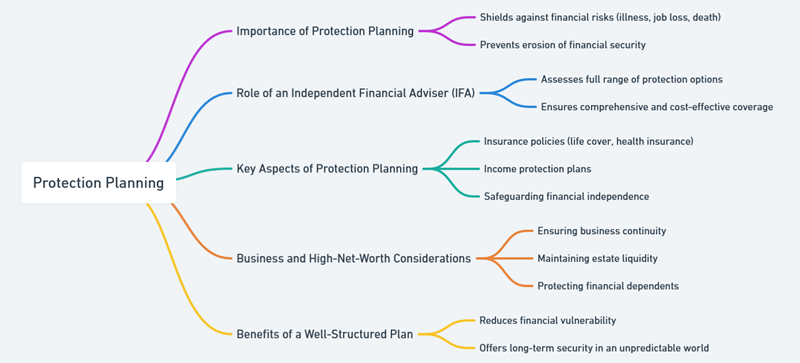 Protection Planning

Importance of Protection Planning

Shields against financial risks (illness, job loss, death)

Prevents erosion of financial security

Role of an Independent Financial Adviser (IFA)

Assesses full range of protection options

Ensures comprehensive and cost-effective coverage

Key Aspects of Protection Planning

Insurance policies (life cover, health insurance)

Income protection plans

Safeguarding financial independence

Business and High-Net-Worth Considerations

Ensuring business continuity

Maintaining estate liquidity

Protecting financial dependents

Benefits of a Well-Structured Plan

Reduces financial vulnerability

Offers long-term security in an unpredictable world